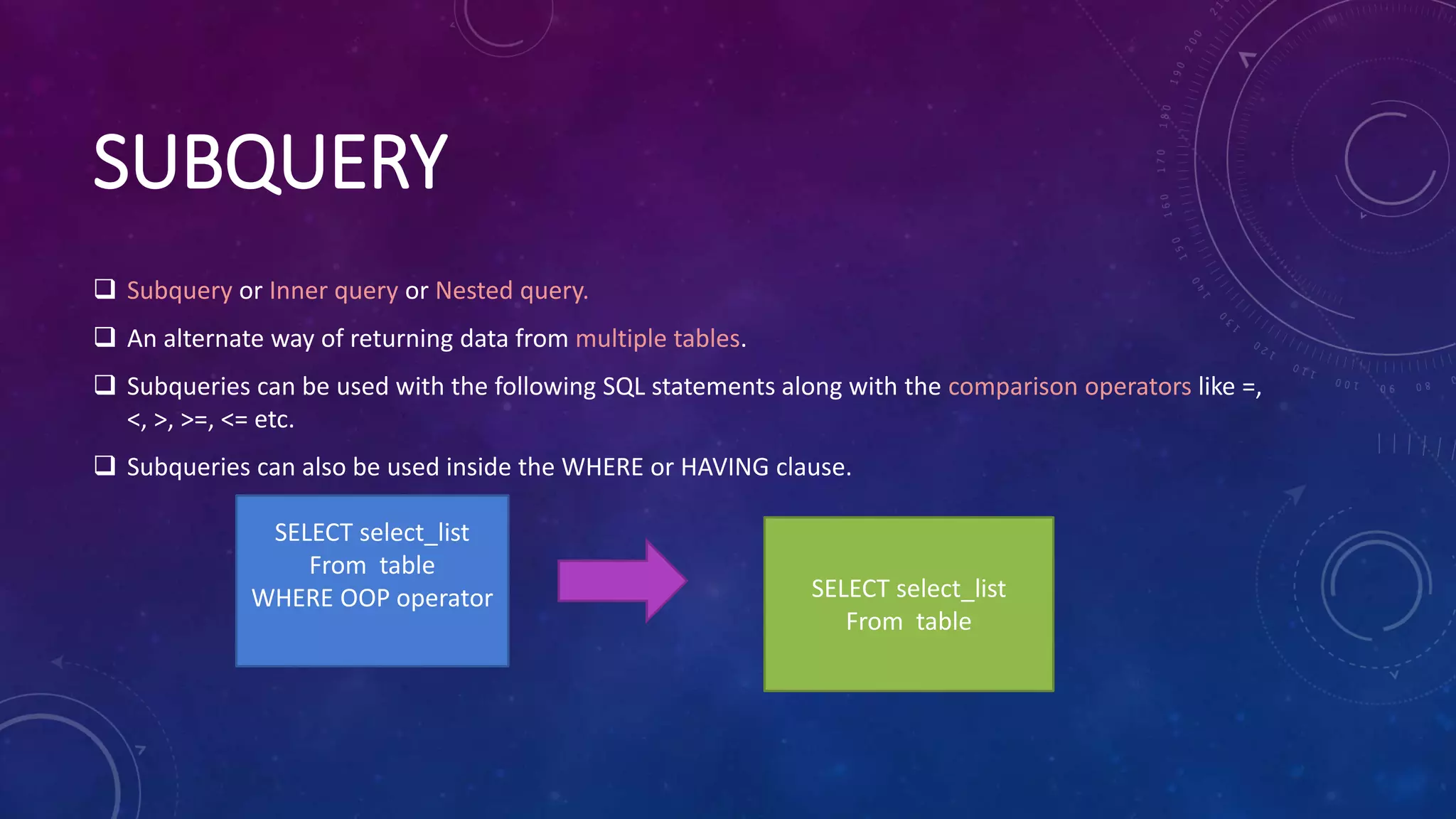 SUBQUERY

❑ Subquery or Inner query or Nested query.

❑ An alternate way of returning data from multiple tables.

❑ Subqueries can be used with the following SQL statements along with the comparison operators like =, <, >, >=, <= etc.

❑ Subqueries can also be used inside the WHERE or HAVING clause.

SELECT select_list
From table
WHERE OOP operator

SELECT select_list
From table